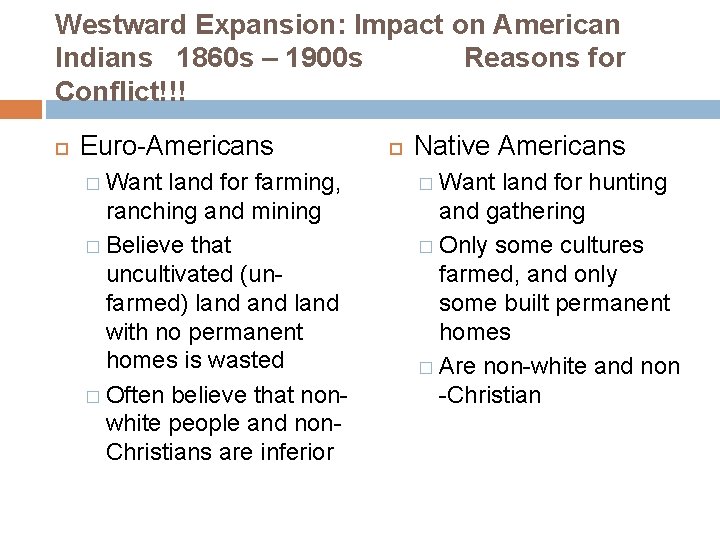 Westward Expansion: Impact on American Indians 1860s – 1900s Reasons for Conflict!!!

Euro-Americans

Want land for farming, ranching and mining

Believe that uncultivated (un-farmed) land and land with no permanent homes is wasted

Often believe that non-white people and non-Christians are inferior

Native Americans

Want land for hunting and gathering

Only some cultures farmed, and only some built permanent homes

Are non-white and non -Christian